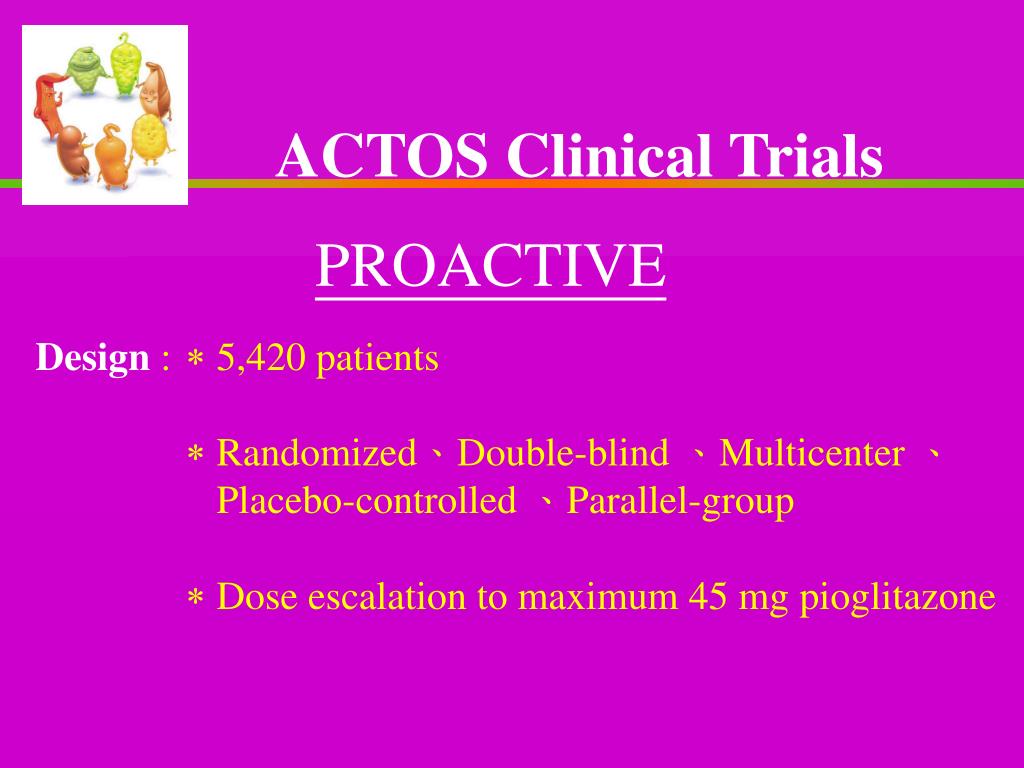 ACTOS Clinical Trials

PROACTIVE

Design : ＊ 5,420 patients

＊ Randomized、Double-blind 、Multicenter 、Placebo-controlled 、Parallel-group

＊ Dose escalation to maximum 45 mg pioglitazone